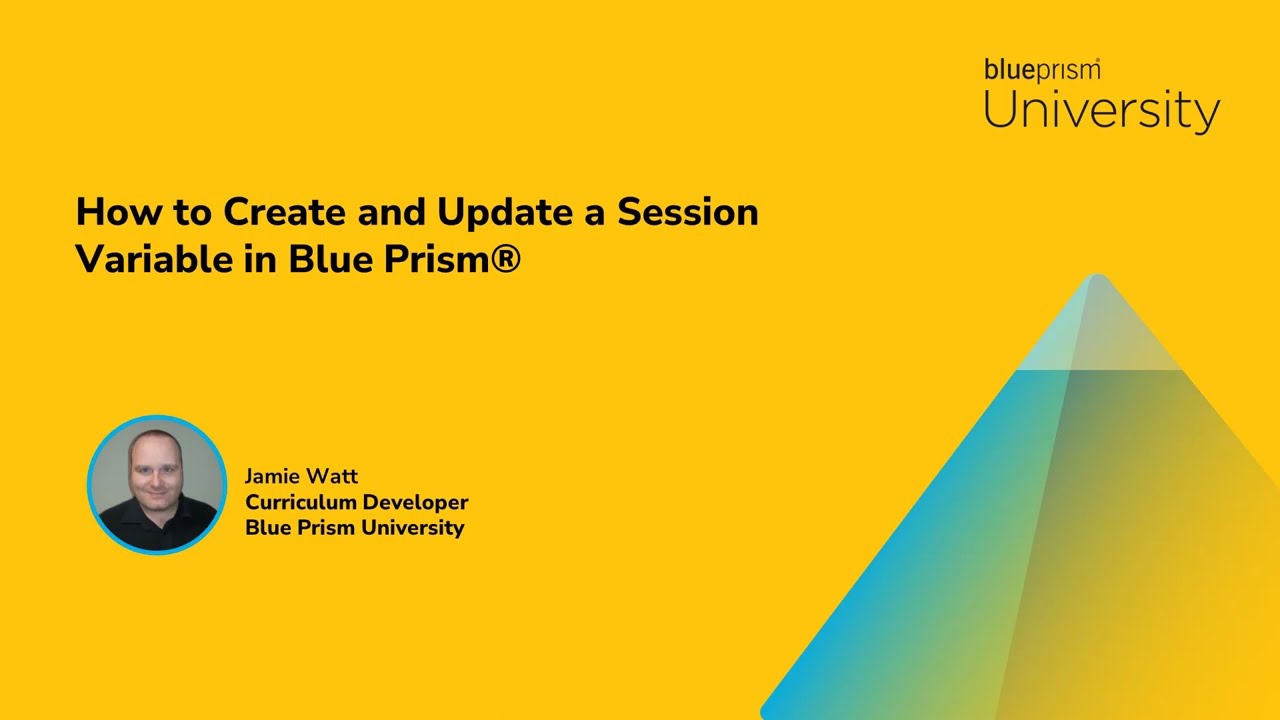 blueprism®
University

How to Create and Update a Session Variable in Blue Prism®

Jamie Watt
Curriculum Developer
Blue Prism University